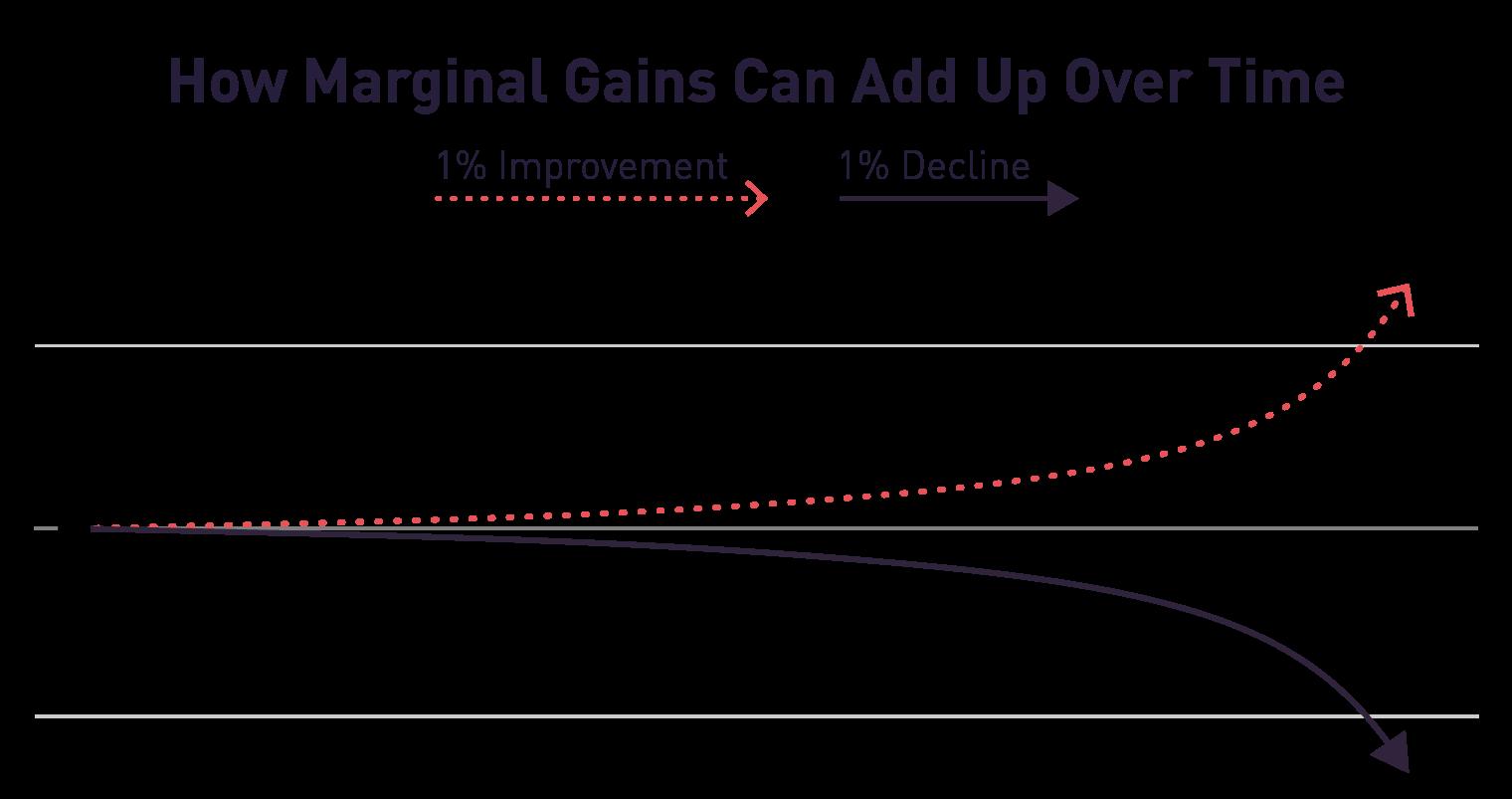 How Marginal Gains Can Add Up Over Time

1% Improvement

1% Decline